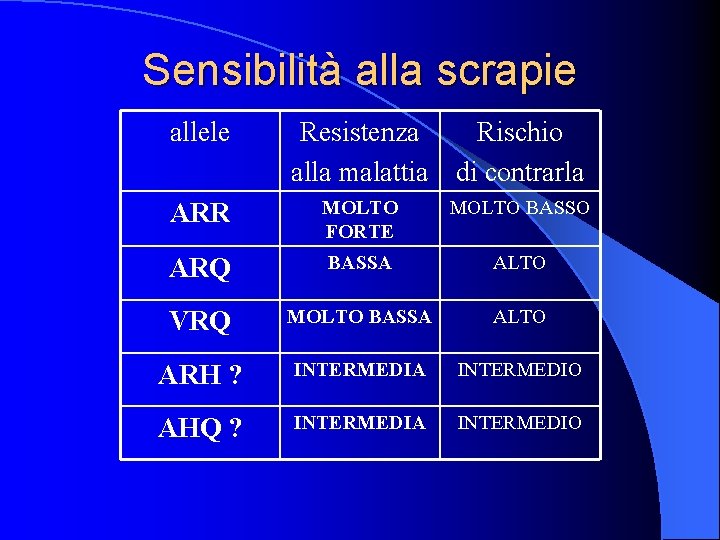 Sensibilità alla scrapie

| allele | Resistenza alla malattia | Rischio di contrarla |
|---|---|---|
| ARR | MOLTO FORTE | MOLTO BASSO |
| ARQ | BASSA | ALTO |
| VRQ | MOLTO BASSA | ALTO |
| ARH ? | INTERMEDIA | INTERMEDIO |
| AHQ ? | INTERMEDIA | INTERMEDIO |